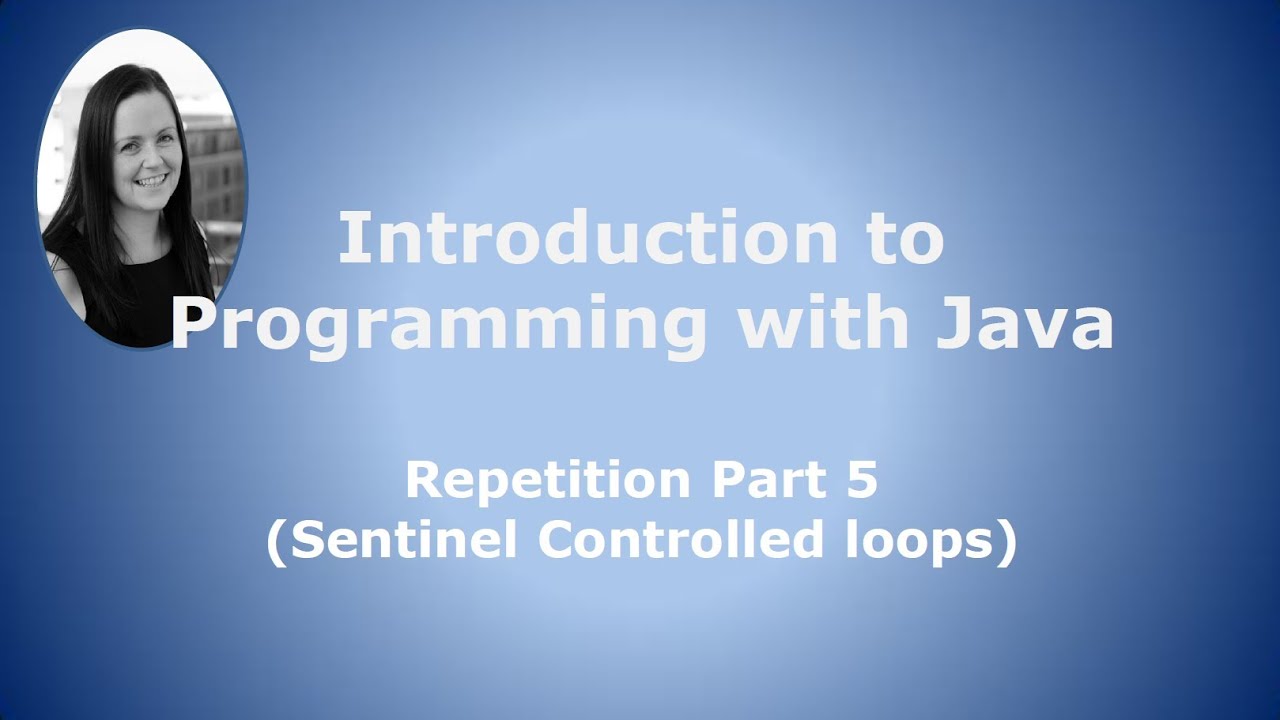 Introduction to Programming with Java

Repetition Part 5
(Sentinel Controlled loops)